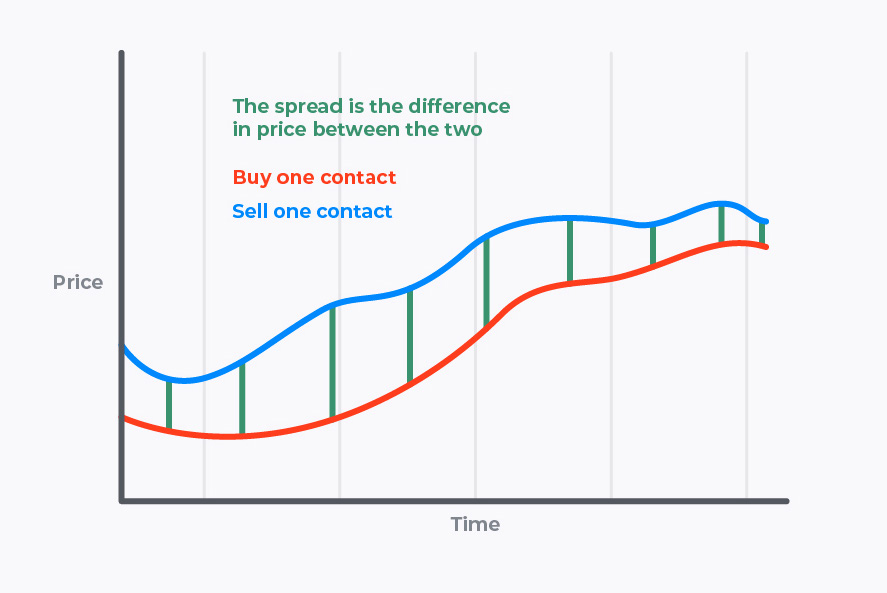 The spread is the difference in price between the two

Buy one contact

Sell one contact

Price

Time